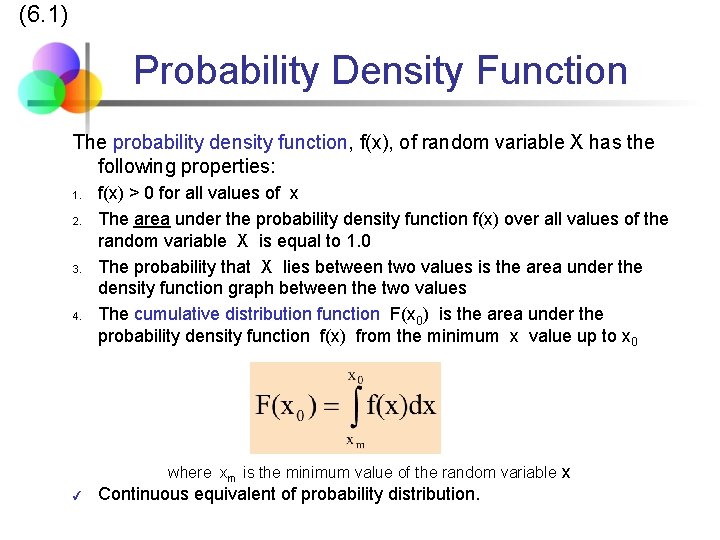 (6.1)

Probability Density Function

The probability density function, f(x), of random variable X has the following properties:

1. f(x) > 0 for all values of x
2. The area under the probability density function f(x) over all values of the random variable X is equal to 1.0
3. The probability that X lies between two values is the area under the density function graph between the two values
4. The cumulative distribution function $F(x_0)$ is the area under the probability density function f(x) from the minimum x value up to $x_0$

$F(x_0) = \int_{x_m}^{x_0} f(x)dx$

where $x_m$ is the minimum value of the random variable x

✓ Continuous equivalent of probability distribution.